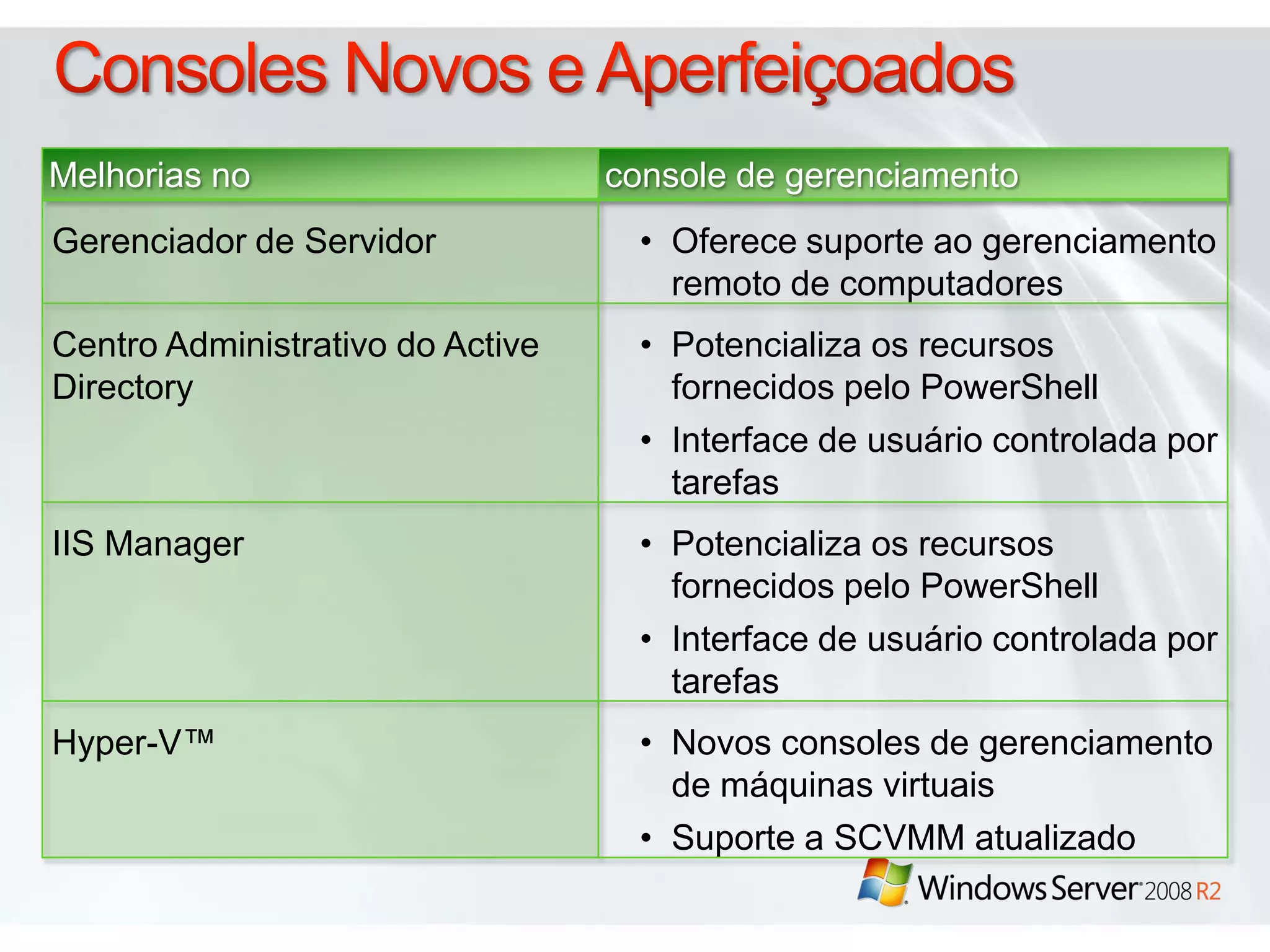 Consoles Novos e Aperfeiçoados

| Melhorias no | console de gerenciamento |
|---|---|
| Gerenciador de Servidor | • Oferece suporte ao gerenciamento remoto de computadores |
| Centro Administrativo do Active Directory | • Potencializa os recursos fornecidos pelo PowerShell • Interface de usuário controlada por tarefas |
| IIS Manager | • Potencializa os recursos fornecidos pelo PowerShell • Interface de usuário controlada por tarefas |
| Hyper-V™ | • Novos consoles de gerenciamento de máquinas virtuais • Suporte a SCVMM atualizado |

Windows Server 2008 R2